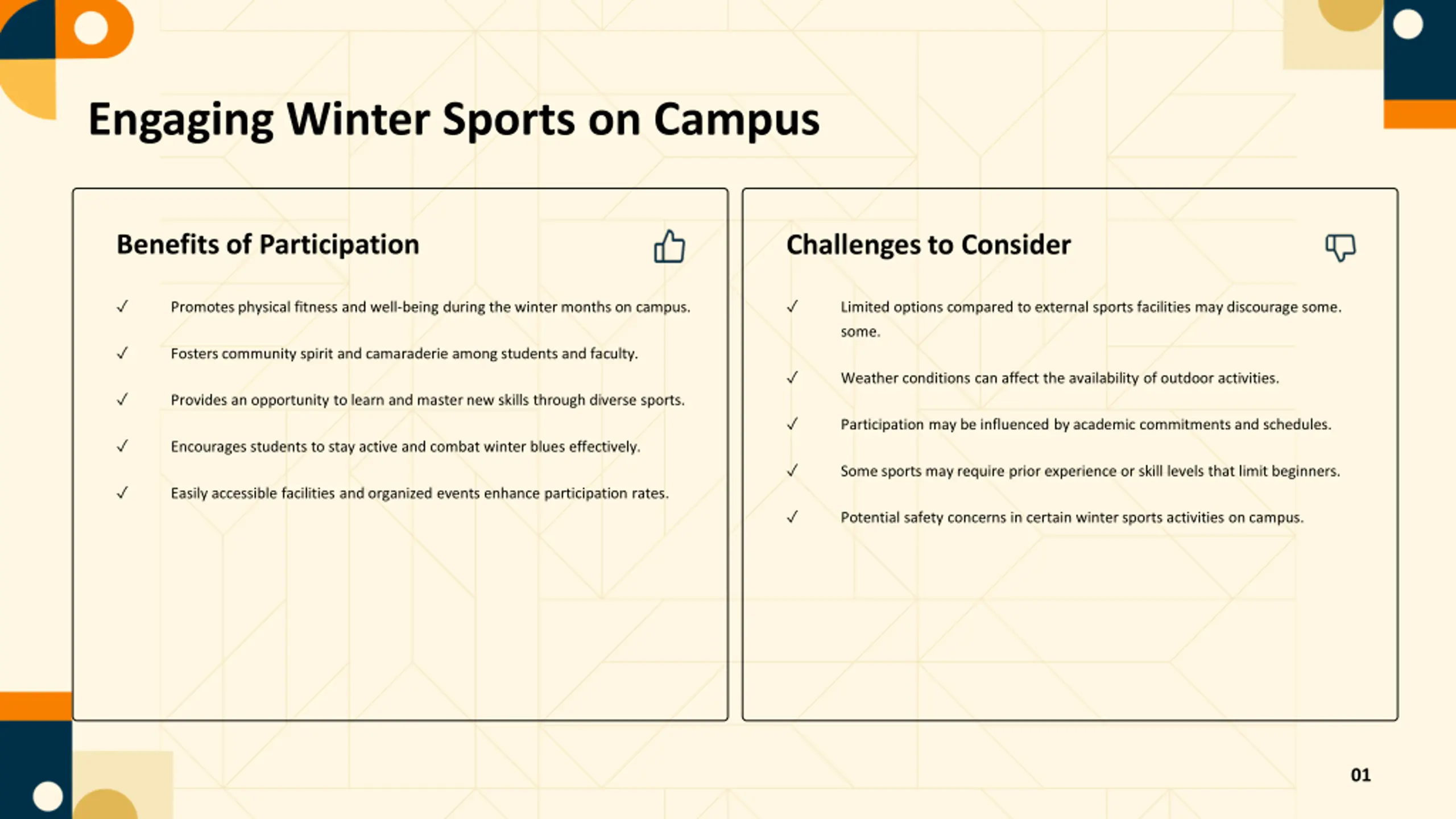 Engaging Winter Sports on Campus

Benefits of Participation

✓ Promotes physical fitness and well-being during the winter months on campus.

✓ Fosters community spirit and camaraderie among students and faculty.

✓ Provides an opportunity to learn and master new skills through diverse sports.

✓ Encourages students to stay active and combat winter blues effectively.

✓ Easily accessible facilities and organized events enhance participation rates.

Challenges to Consider

✓ Limited options compared to external sports facilities may discourage some. some.

✓ Weather conditions can affect the availability of outdoor activities.

✓ Participation may be influenced by academic commitments and schedules.

✓ Some sports may require prior experience or skill levels that limit beginners.

✓ Potential safety concerns in certain winter sports activities on campus.

01